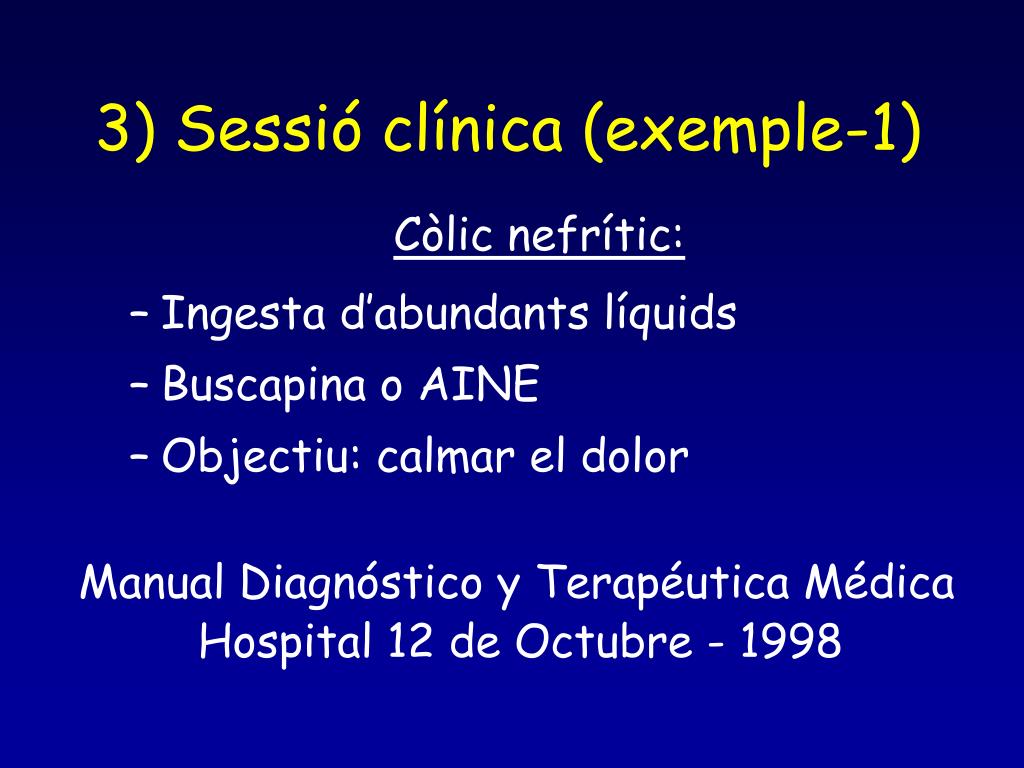 3) Sessió clínica (exemple-1)

Còlic nefrític:

– Ingesta d’abundants líquids
– Buscapina o AINE
– Objectiu: calmar el dolor

Manual Diagnóstico y Terapéutica Médica
Hospital 12 de Octubre - 1998